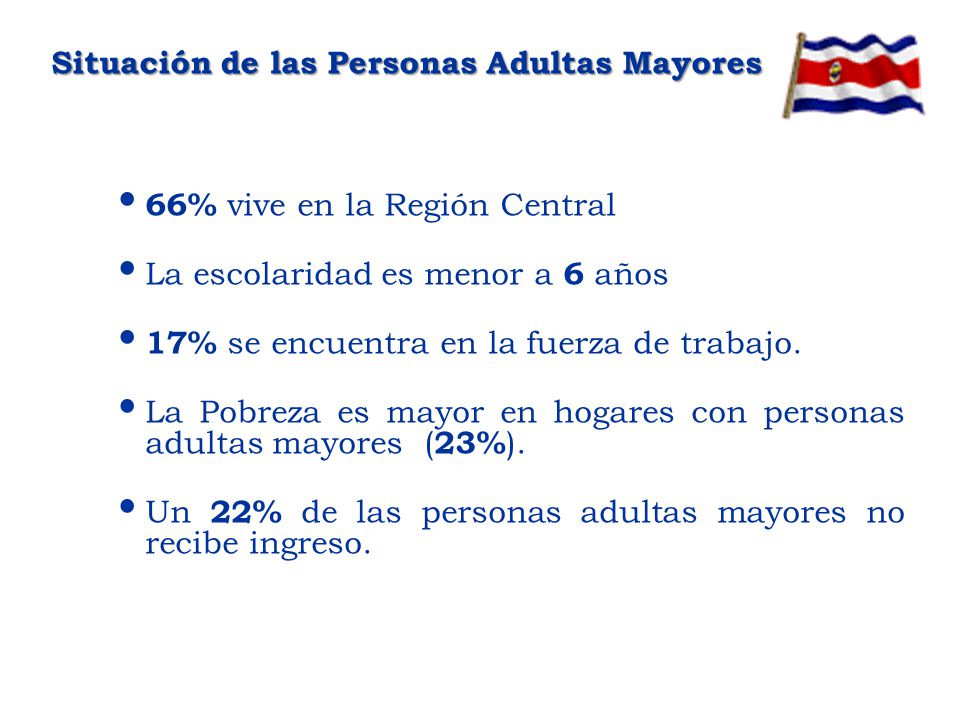 Situación de las Personas Adultas Mayores

• 66% vive en la Región Central

• La escolaridad es menor a 6 años

• 17% se encuentra en la fuerza de trabajo.

• La Pobreza es mayor en hogares con personas adultas mayores (23%).

• Un 22% de las personas adultas mayores no recibe ingreso.